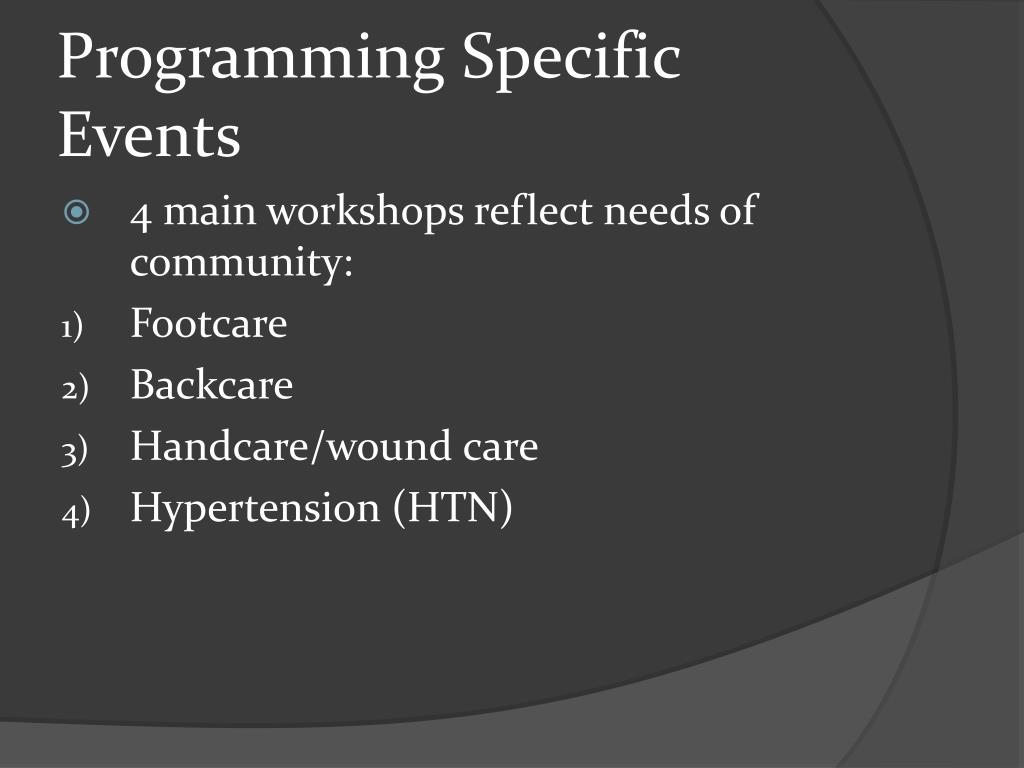 Programming Specific Events

4 main workshops reflect needs of community:

1) Footcare
2) Backcare
3) Handcare/wound care
4) Hypertension (HTN)